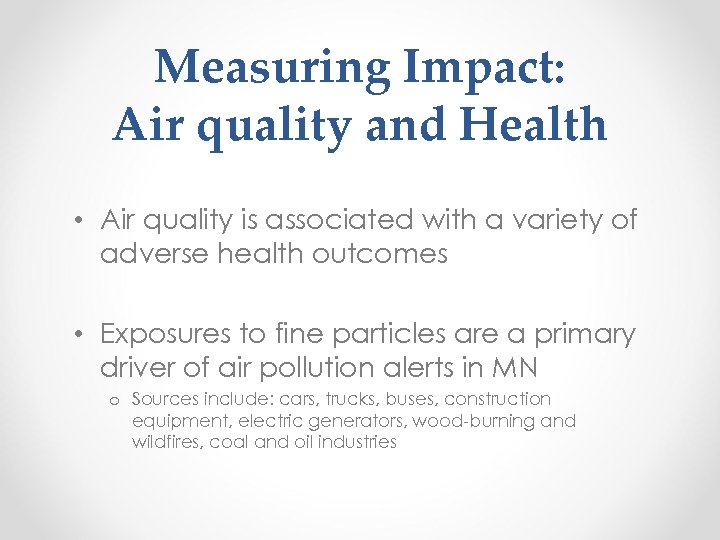 Measuring Impact:
Air quality and Health

• Air quality is associated with a variety of adverse health outcomes

• Exposures to fine particles are a primary driver of air pollution alerts in MN
  o Sources include: cars, trucks, buses, construction equipment, electric generators, wood-burning and wildfires, coal and oil industries